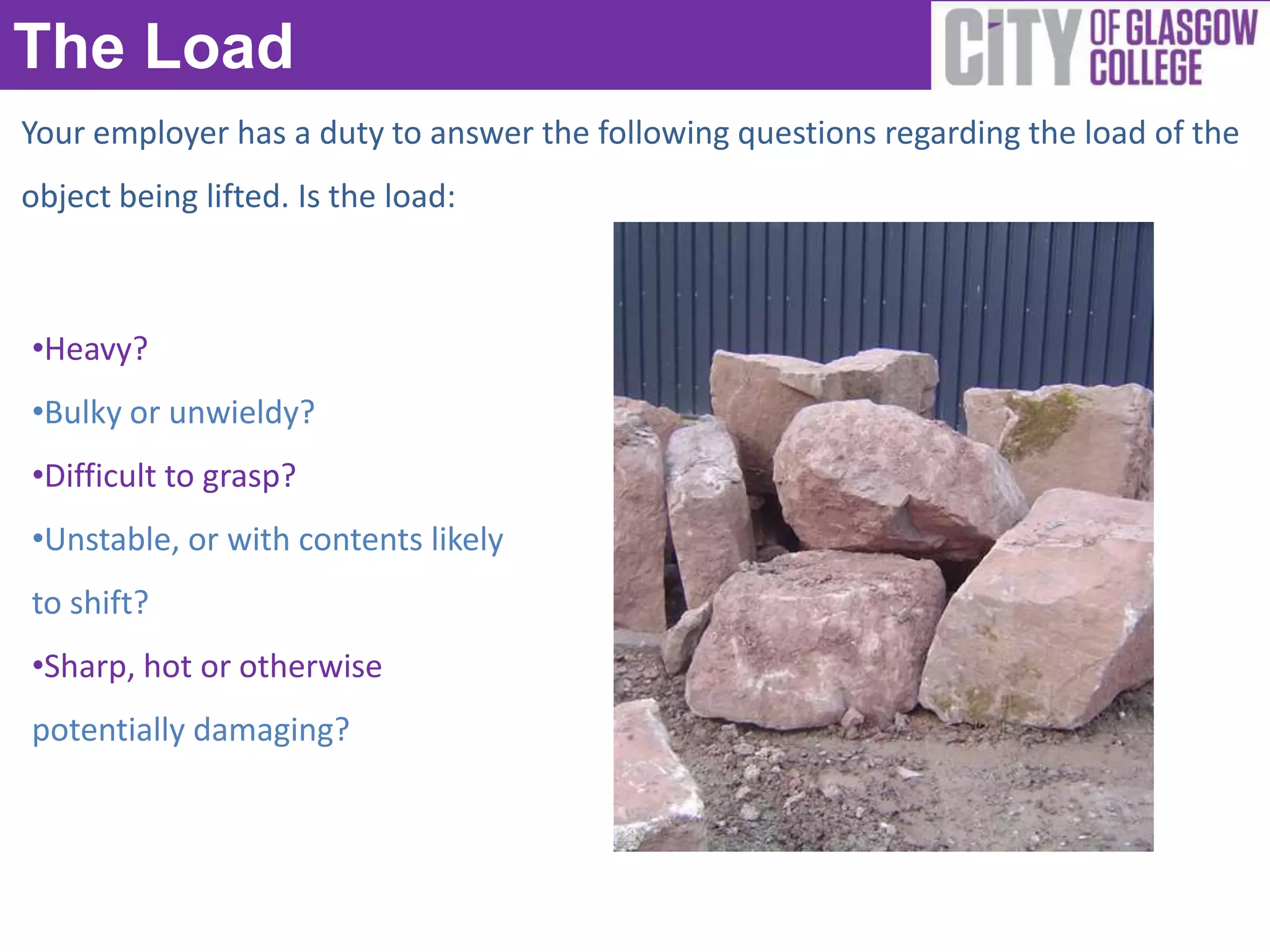 The Load

CITY OF GLASGOW COLLEGE

Your employer has a duty to answer the following questions regarding the load of the object being lifted. Is the load:

•Heavy?

•Bulky or unwieldy?

•Difficult to grasp?

•Unstable, or with contents likely to shift?

•Sharp, hot or otherwise potentially damaging?